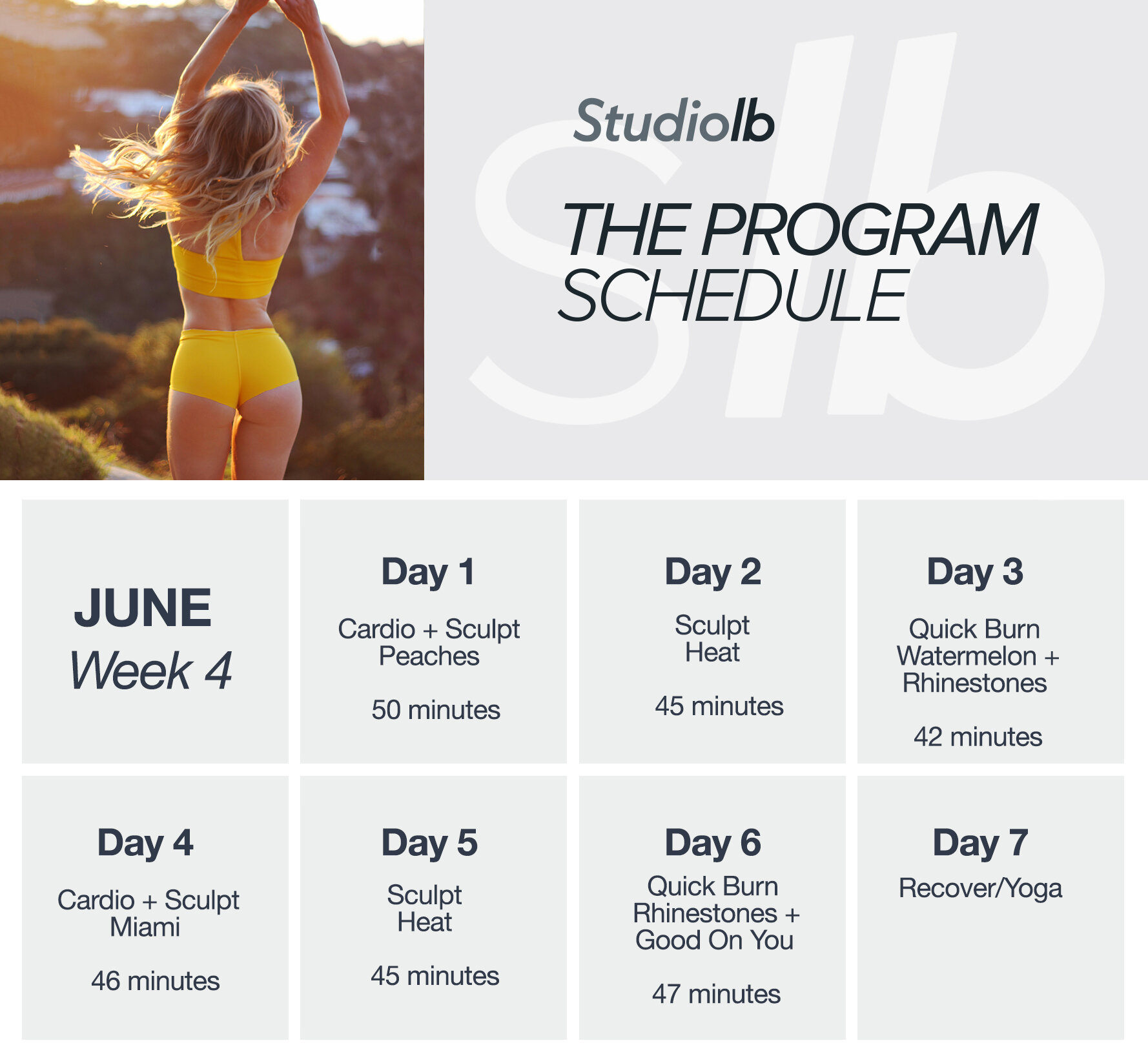 Studiolb

THE PROGRAM SCHEDULE

JUNE
Week 4

Day 1
Cardio + Sculpt
Peaches

50 minutes

Day 2
Sculpt
Heat

45 minutes

Day 3
Quick Burn
Watermelon +
Rhinestones

42 minutes

Day 4
Cardio + Sculpt
Miami

46 minutes

Day 5
Sculpt
Heat

45 minutes

Day 6
Quick Burn
Rhinestones +
Good On You

47 minutes

Day 7
Recover/Yoga